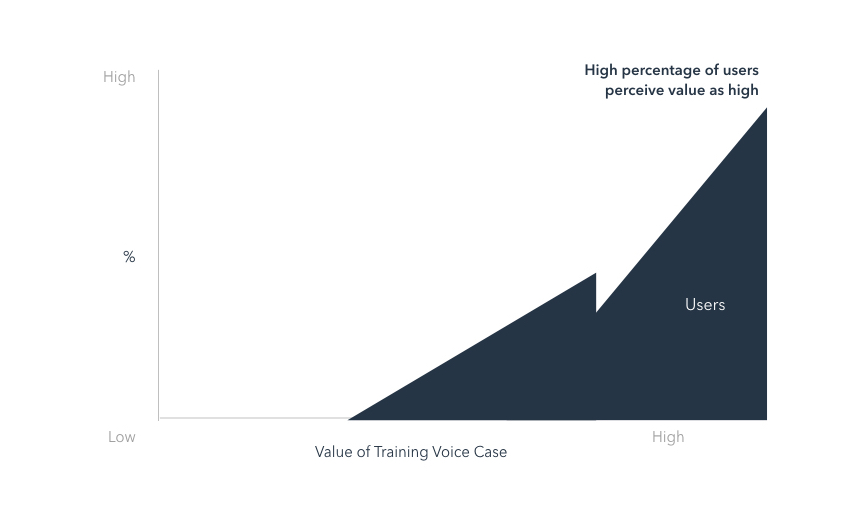 High

High percentage of users perceive value as high

%

Users

Low

High

Value of Training Voice Case